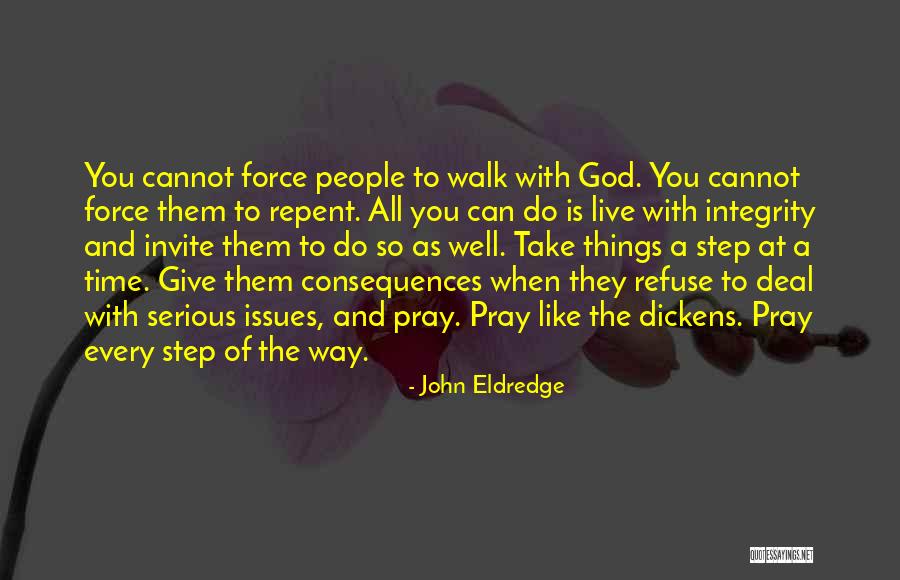 You cannot force people to walk with God. You cannot force them to repent. All you can do is live with integrity and invite them to do so as well. Take things a step at a time. Give them consequences when they refuse to deal with serious issues, and pray. Pray like the dickens. Pray every step of the way.

- John Eldredge

QUOTESSAYINGS.NET